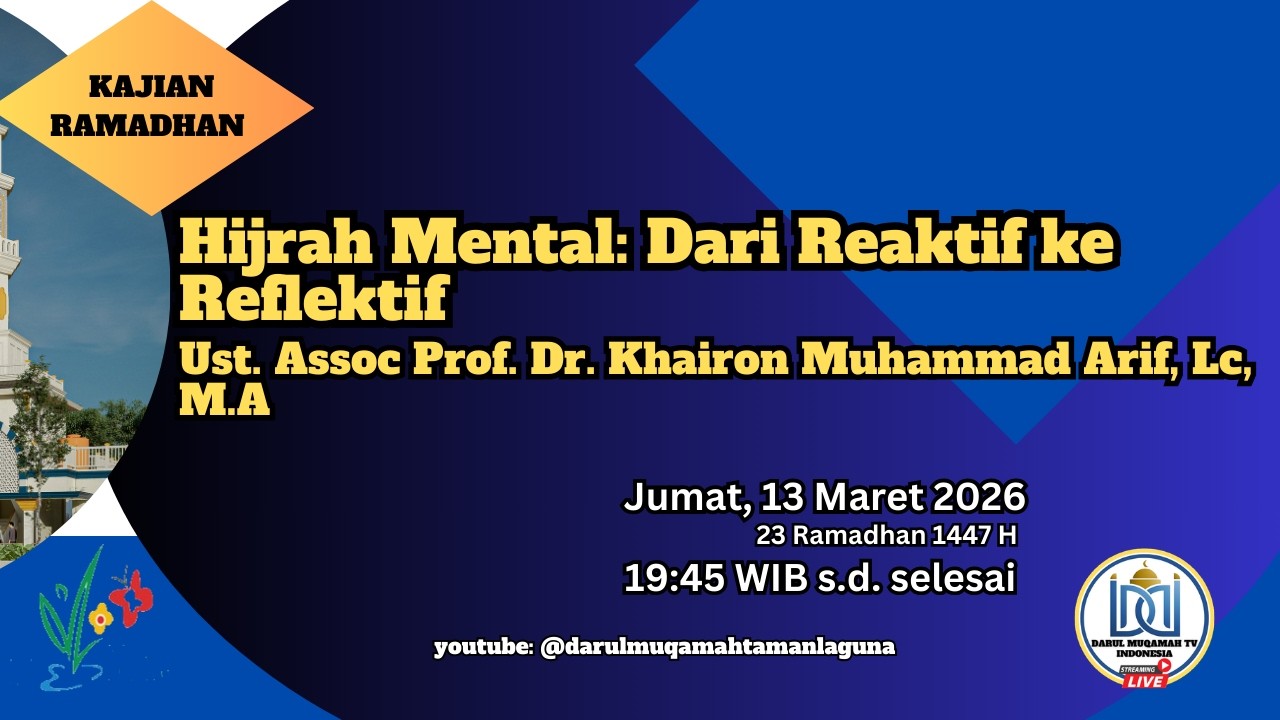 KAJIAN RAMADHAN

Hijrah Mental: Dari Reaktif ke Reflektif

Ust. Assoc Prof. Dr. Khairon Muhammad Arif, Lc, M.A

Jumat, 13 Maret 2026
23 Ramadhan 1447 H
19:45 WIB s.d. selesai

youtube: @darulmuqamahtamanlaguna

DARUL MUQAMAH TV INDONESIA
STREAMING
LIVE